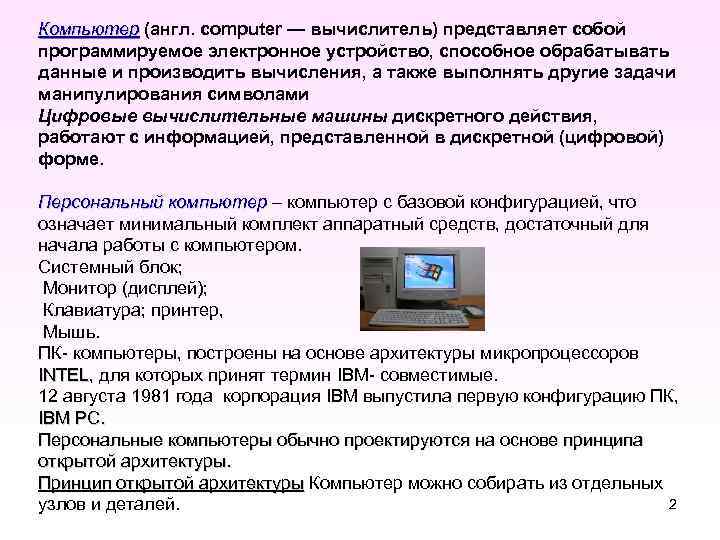 Компьютер (англ. computer — вычислитель) представляет собой программируемое электронное устройство, способное обрабатывать данные и производить вычисления, а также выполнять другие задачи манипулирования символами
Цифровые вычислительные машины дискретного действия, работают с информацией, представленной в дискретной (цифровой) форме.

Персональный компьютер – компьютер с базовой конфигурацией, что означает минимальный комплект аппаратный средств, достаточный для начала работы с компьютером.
Системный блок;
Монитор (дисплей);
Клавиатура; принтер,
Мышь.
ПК- компьютеры, построены на основе архитектуры микропроцессоров INTEL, для которых принят термин IBM- совместимые.
12 августа 1981 года корпорация IBM выпустила первую конфигурацию ПК, IBM PC.
Персональные компьютеры обычно проектируются на основе принципа открытой архитектуры.
Принцип открытой архитектуры Компьютер можно собирать из отдельных узлов и деталей.

2